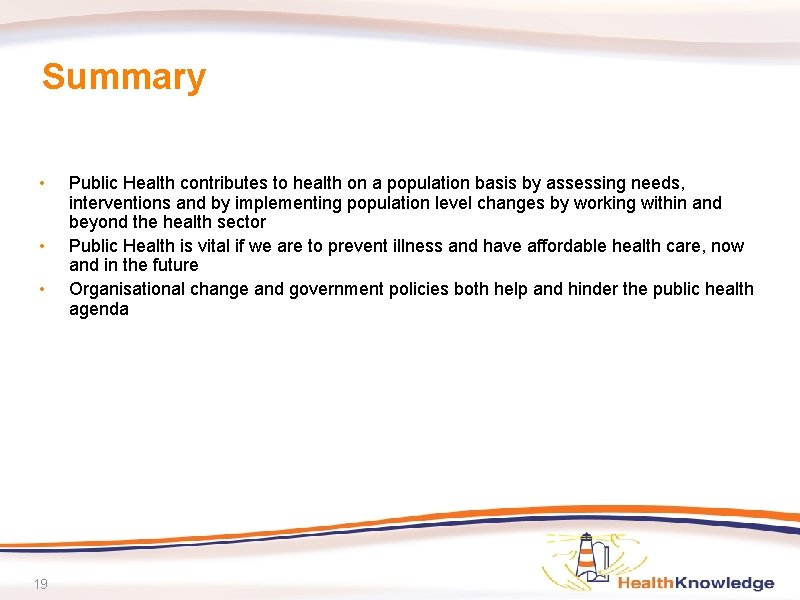 Summary

• Public Health contributes to health on a population basis by assessing needs, interventions and by implementing population level changes by working within and beyond the health sector
• Public Health is vital if we are to prevent illness and have affordable health care, now and in the future
• Organisational change and government policies both help and hinder the public health agenda

19

HealthKnowledge